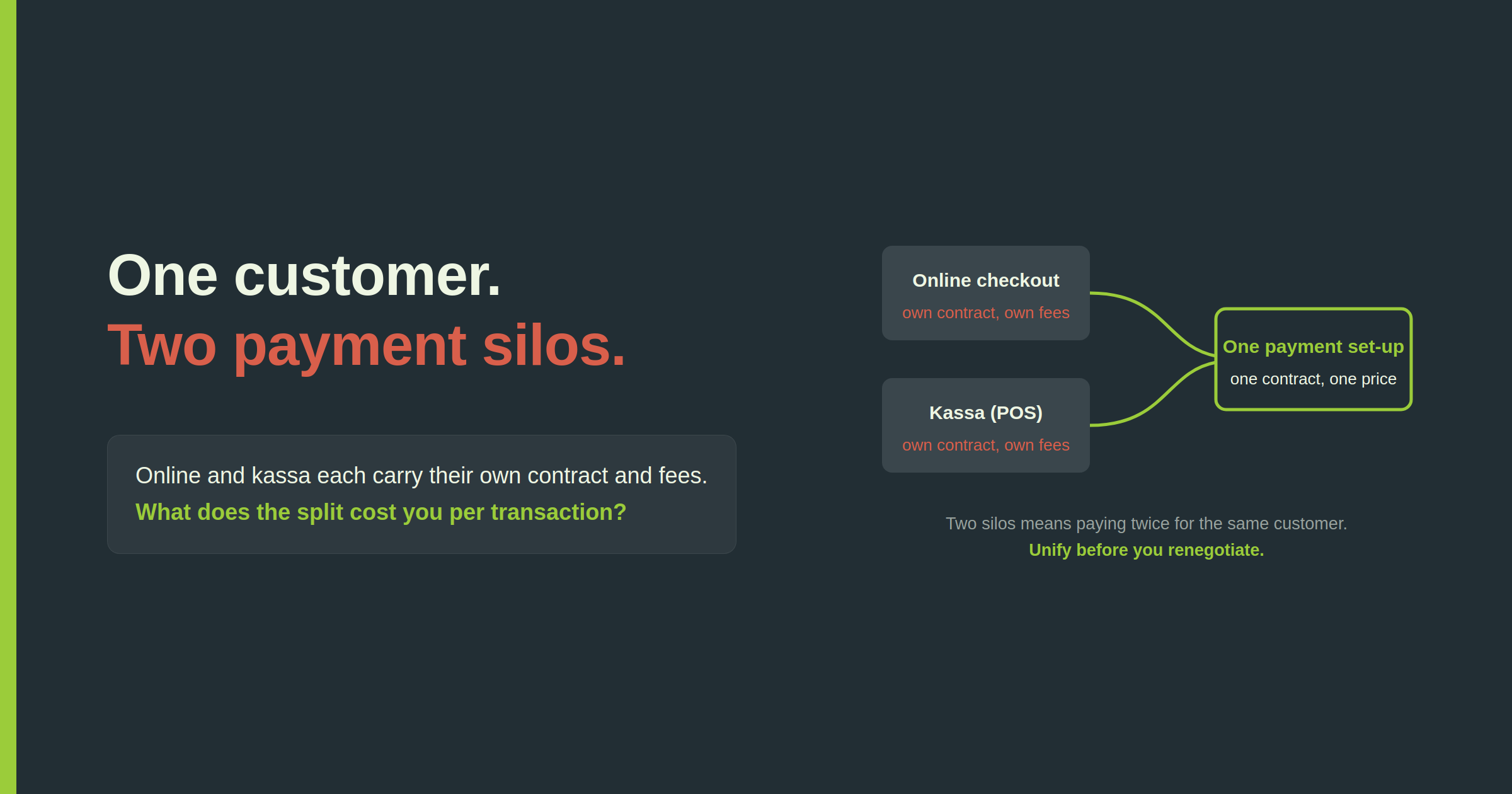 One customer.
Two payment silos.

Online and kassa each carry their own contract and fees.
What does the split cost you per transaction?

Online checkout
own contract, own fees

Kassa (POS)
own contract, own fees

One payment set-up
one contract, one price

Two silos means paying twice for the same customer.
Unify before you renegotiate.